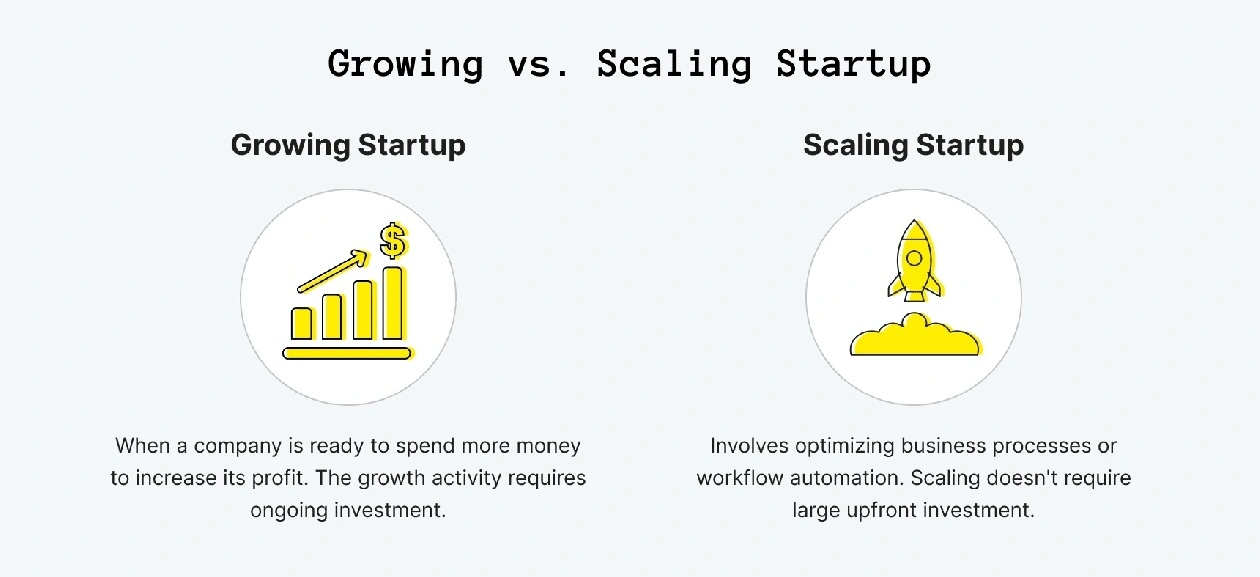 Growing vs. Scaling Startup

Growing Startup

$

When a company is ready to spend more money to increase its profit. The growth activity requires ongoing investment.

Scaling Startup

Involves optimizing business processes or workflow automation. Scaling doesn't require large upfront investment.